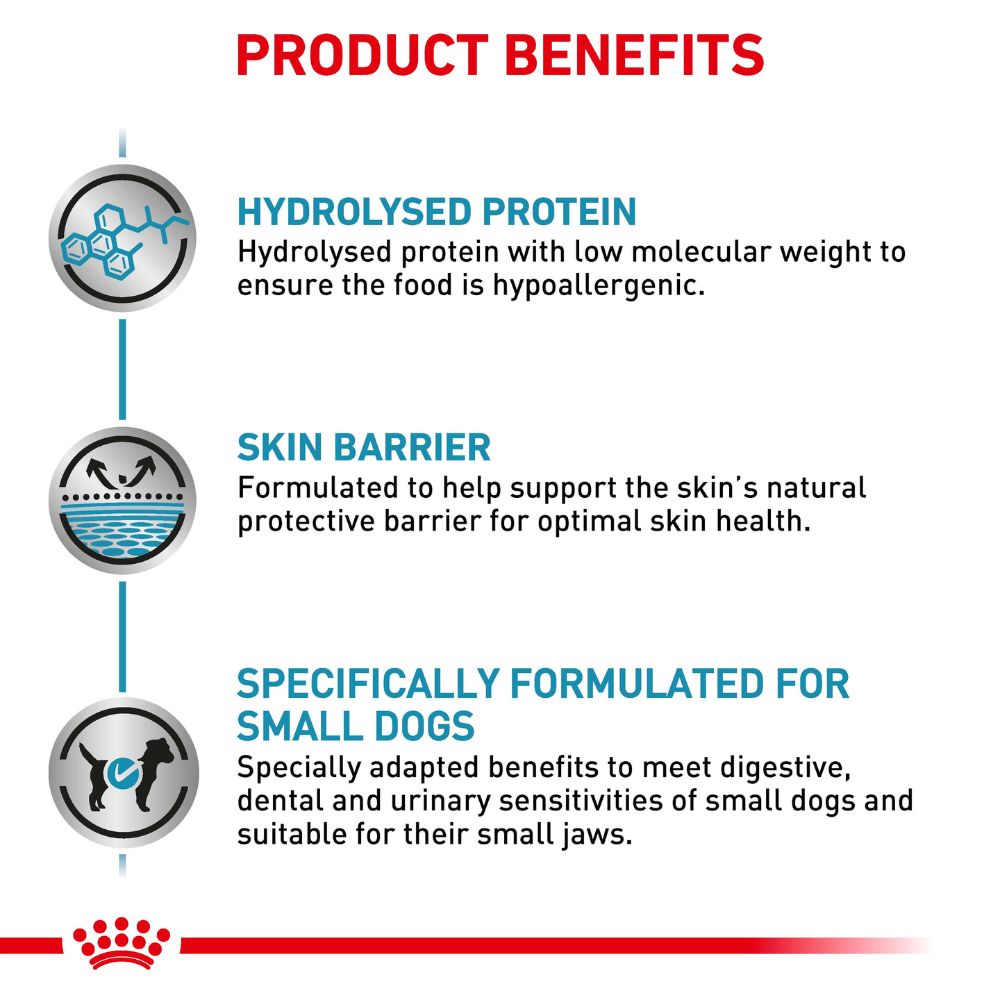 PRODUCT BENEFITS

HYDROLYSED PROTEIN
Hydrolysed protein with low molecular weight to ensure the food is hypoallergenic.

SKIN BARRIER
Formulated to help support the skin's natural protective barrier for optimal skin health.

SPECIFICALLY FORMULATED FOR SMALL DOGS
Specially adapted benefits to meet digestive, dental and urinary sensitivities of small dogs and suitable for their small jaws.